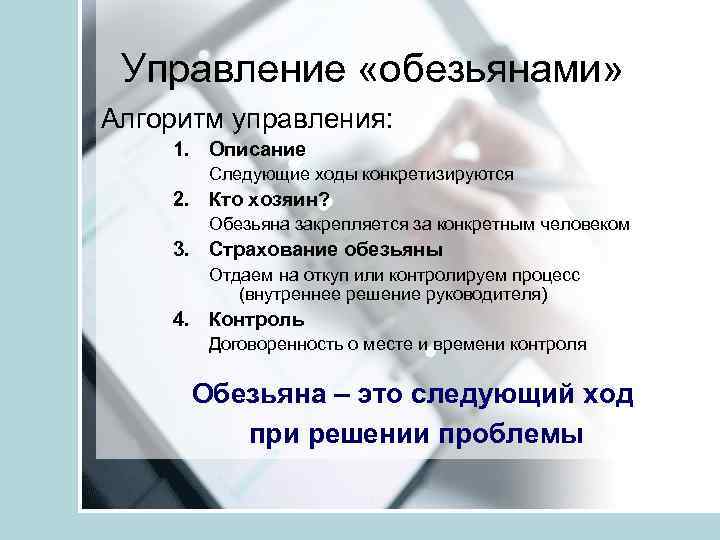 Управление «обезьянами»

Алгоритм управления:

1. Описание
Следующие ходы конкретизируются
2. Кто хозяин?
Обезьяна закрепляется за конкретным человеком
3. Страхование обезьяны
Отдаем на откуп или контролируем процесс (внутреннее решение руководителя)
4. Контроль
Договоренность о месте и времени контроля

Обезьяна – это следующий ход при решении проблемы